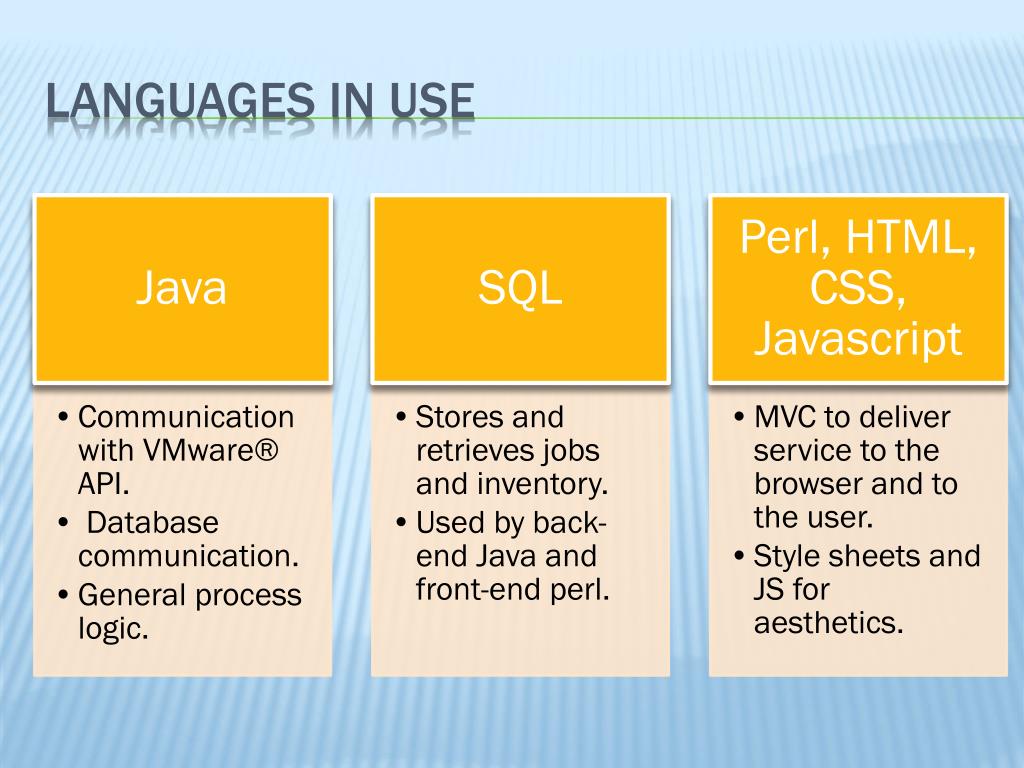 LANGUAGES IN USE

Java

• Communication with VMware® API.
• Database communication.
• General process logic.

SQL

• Stores and retrieves jobs and inventory.
• Used by back-end Java and front-end perl.

Perl, HTML, CSS, Javascript

• MVC to deliver service to the browser and to the user.
• Style sheets and JS for aesthetics.